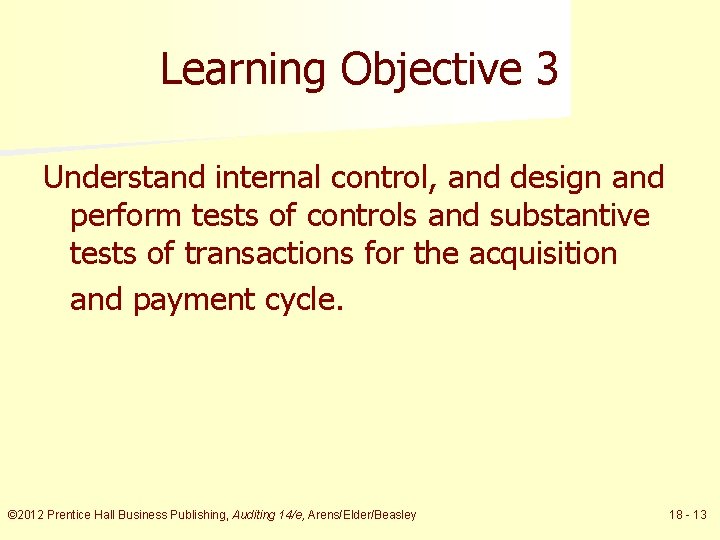 Learning Objective 3

Understand internal control, and design and perform tests of controls and substantive tests of transactions for the acquisition and payment cycle.

©2012 Prentice Hall Business Publishing, Auditing 14/e, Arens/Elder/Beasley

18 - 13